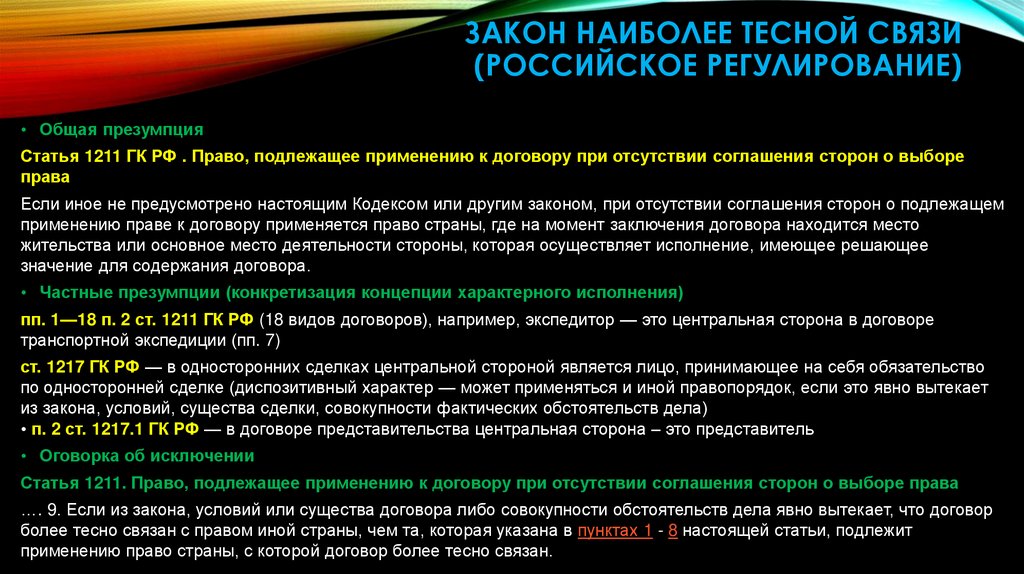 ЗАКОН НАИБОЛЕЕ ТЕСНОЙ СВЯЗИ (РОССИЙСКОЕ РЕГУЛИРОВАНИЕ)

• Общая презумпция

Статья 1211 ГК РФ . Право, подлежащее применению к договору при отсутствии соглашения сторон о выборе права

Если иное не предусмотрено настоящим Кодексом или другим законом, при отсутствии соглашения сторон о подлежащем применению праве к договору применяется право страны, где на момент заключения договора находится место жительства или основное место деятельности стороны, которая осуществляет исполнение, имеющее решающее значение для содержания договора.

• Частные презумпции (конкретизация концепции характерного исполнения)

пп. 1—18 п. 2 ст. 1211 ГК РФ (18 видов договоров), например, экспедитор — это центральная сторона в договоре транспортной экспедиции (пп. 7)

ст. 1217 ГК РФ — в односторонних сделках центральной стороной является лицо, принимающее на себя обязательство по односторонней сделке (диспозитивный характер — может применяться и иной правопорядок, если это явно вытекает из закона, условий, существа сделки, совокупности фактических обстоятельств дела)
• п. 2 ст. 1217.1 ГК РФ — в договоре представительства центральная сторона – это представитель

• Оговорка об исключении

Статья 1211. Право, подлежащее применению к договору при отсутствии соглашения сторон о выборе права

…. 9. Если из закона, условий или существа договора либо совокупности обстоятельств дела явно вытекает, что договор более тесно связан с правом иной страны, чем та, которая указана в пунктах 1 - 8 настоящей статьи, подлежит применению право страны, с которой договор более тесно связан.